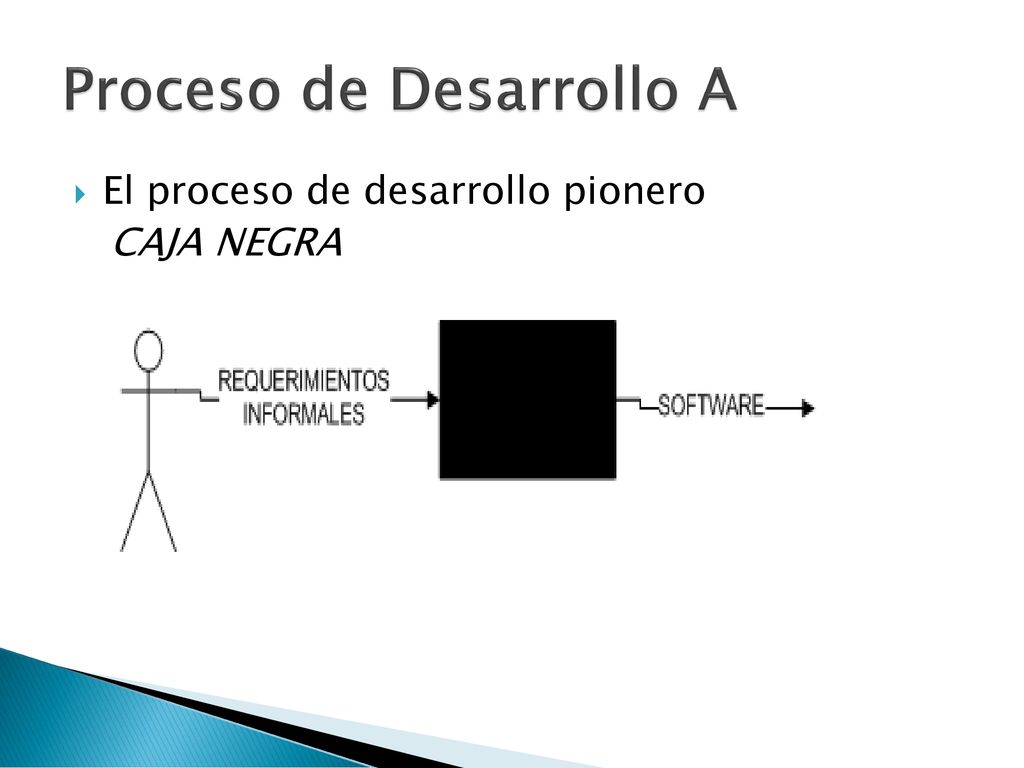 Proceso de Desarrollo A

El proceso de desarrollo pionero
CAJA NEGRA

REQUERIMIENTOS INFORMALES

SOFTWARE